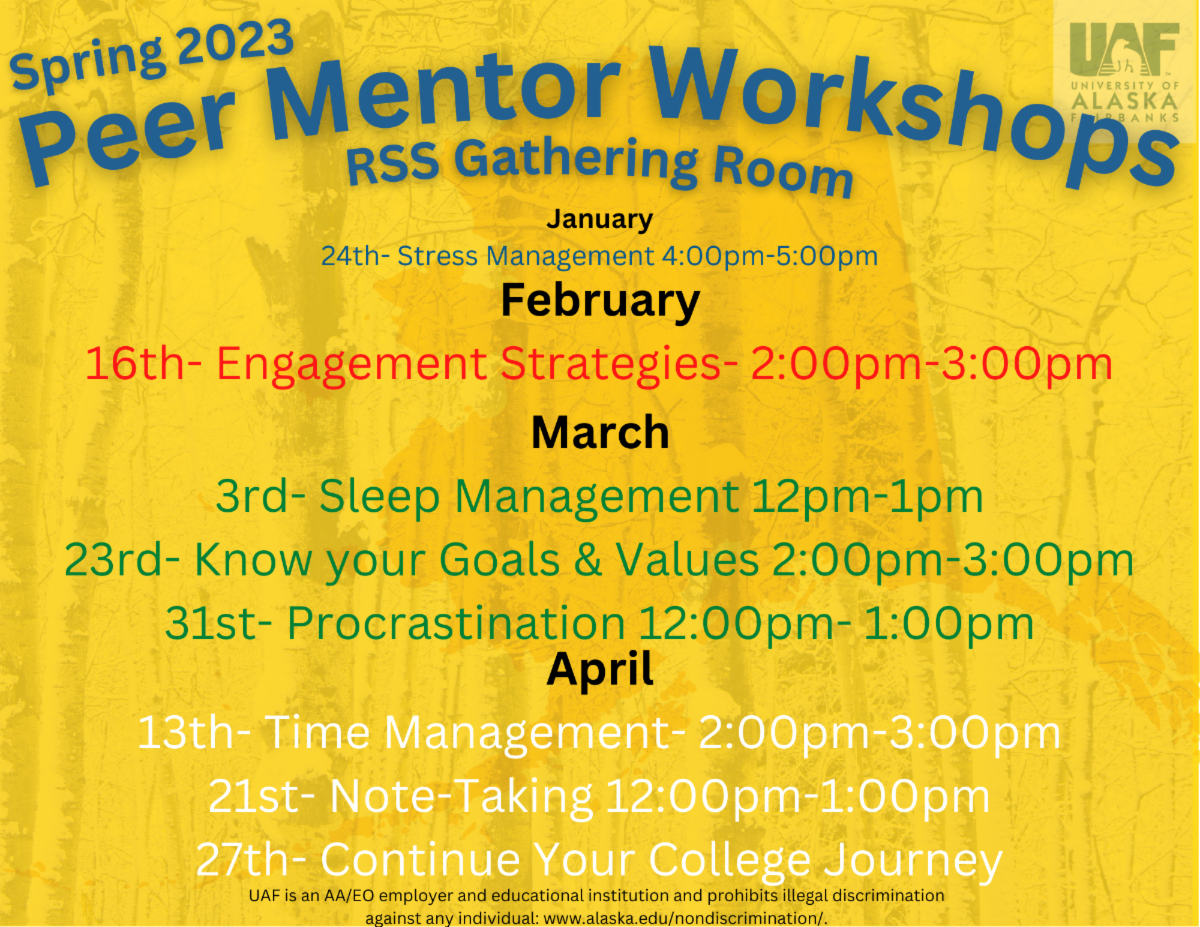 Spring 2023
Peer Mentor Workshops
RSS Gathering Room

UAF
UNIVERSITY OF ALASKA FAIRBANKS

January
24th- Stress Management 4:00pm-5:00pm

February
16th- Engagement Strategies- 2:00pm-3:00pm

March
3rd- Sleep Management 12pm-1pm
23rd- Know your Goals & Values 2:00pm-3:00pm
31st- Procrastination 12:00pm- 1:00pm

April
13th- Time Management- 2:00pm-3:00pm
21st- Note-Taking 12:00pm-1:00pm
27th- Continue Your College Journey

UAF is an AA/EO employer and educational institution and prohibits illegal discrimination against any individual: www.alaska.edu/nondiscrimination/.